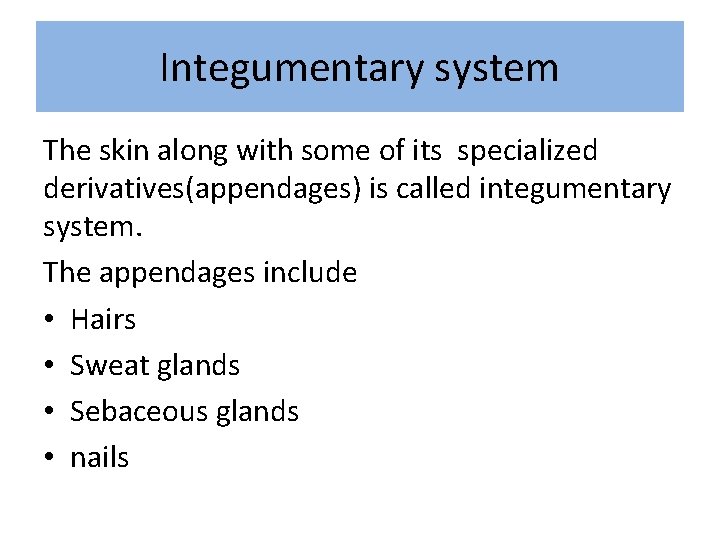 Integumentary system

The skin along with some of its specialized derivatives(appendages) is called integumentary system.

The appendages include

• Hairs
• Sweat glands
• Sebaceous glands
• nails